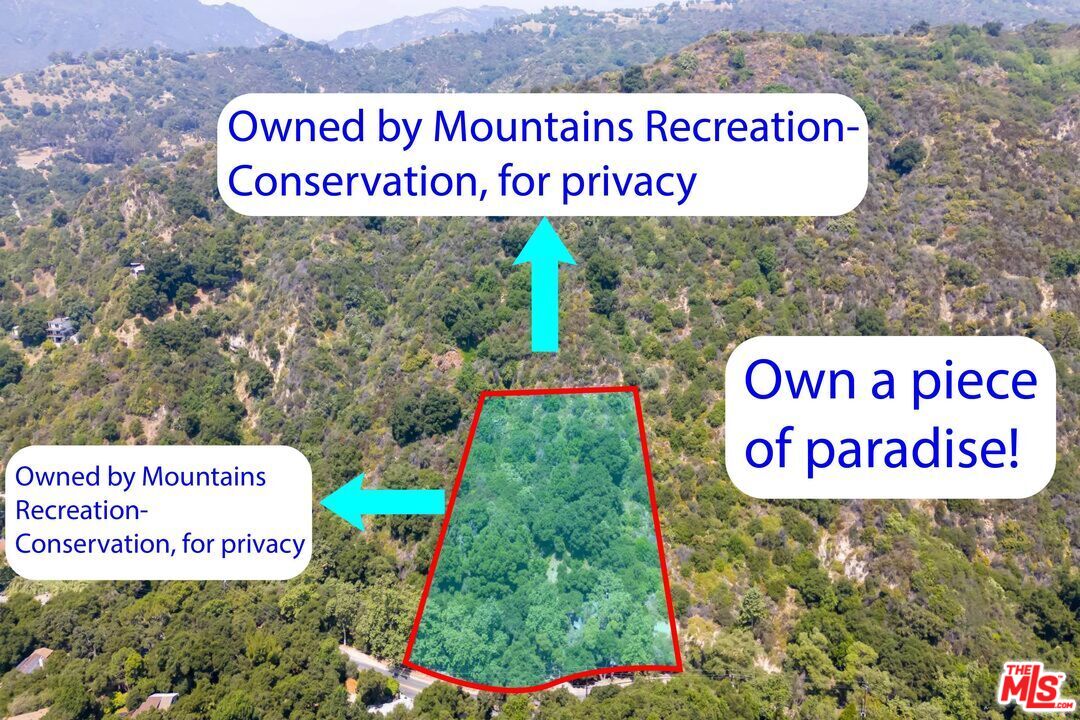 Owned by Mountains Recreation-Conservation, for privacy

Own a piece of paradise!

Owned by Mountains Recreation-Conservation, for privacy

THE MLS .COM